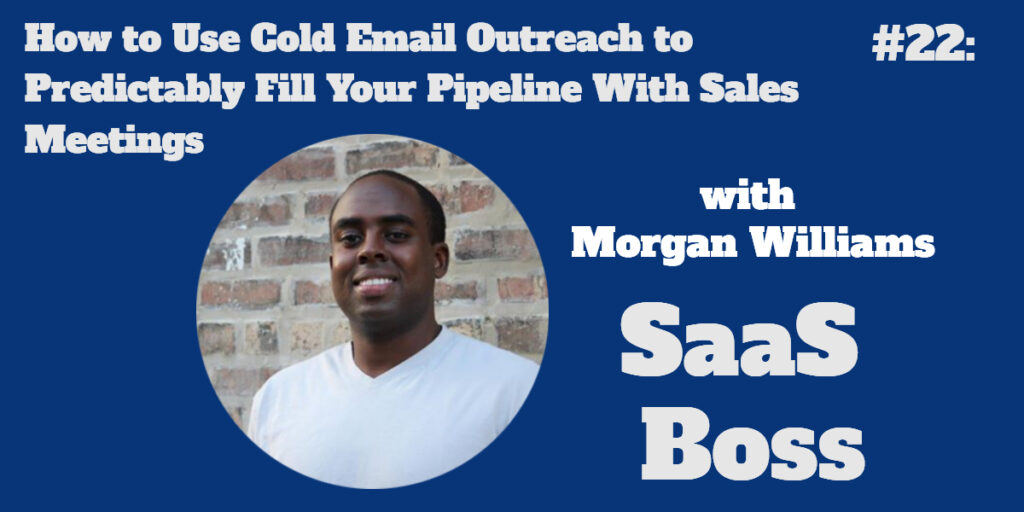 How to Use Cold Email Outreach to Predictably Fill Your Pipeline With Sales Meetings

#22:

with Morgan Williams

SaaS Boss